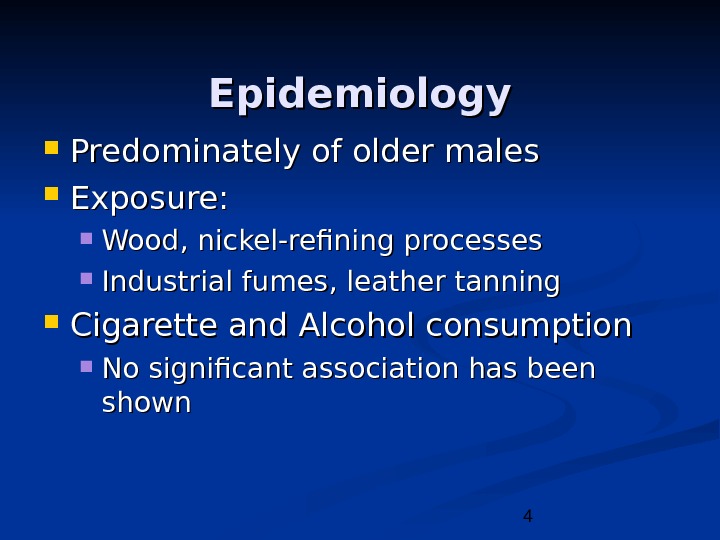 Epidemiology

- Predominately of older males
- Exposure:
  - Wood, nickel-refining processes
  - Industrial fumes, leather tanning
- Cigarette and Alcohol consumption
  - No significant association has been shown

4